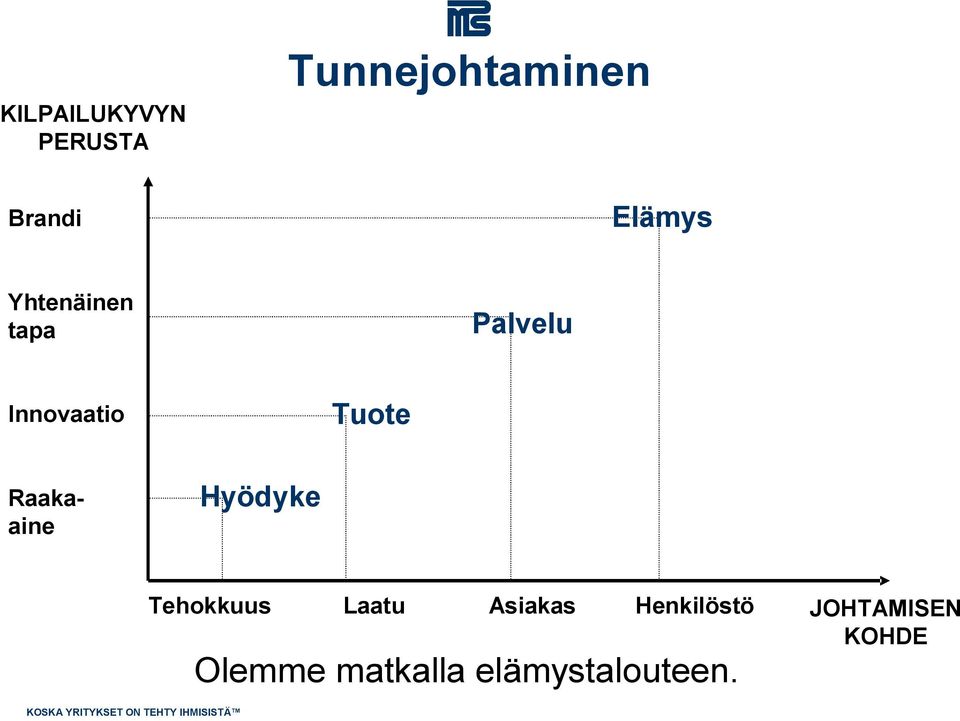 Tunnejohtaminen

KILPAILUKYVYN PERUSTA

Brandi

Yhtenäinen tapa

Innovaatio

Raaka-aine

Elämys

Palvelu

Tuote

Hyödyke

Tehokkuus

Laatu

Asiakas

Henkilöstö

JOHTAMISEN KOHDE

Olemme matkalla elämystalouteen.

KOSKA YRITYKSET ON TEHTY IHMISISTÄ™